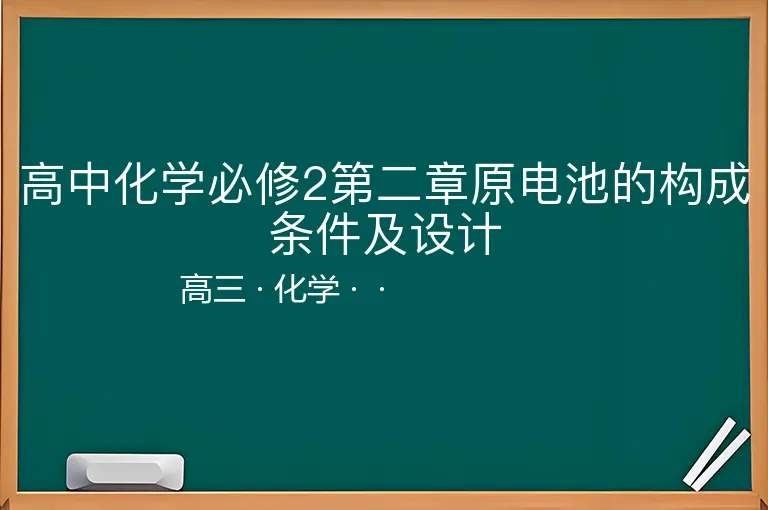 高中化学必修2第二章原电池的构成条件及设计

高三 · 化学 · ·